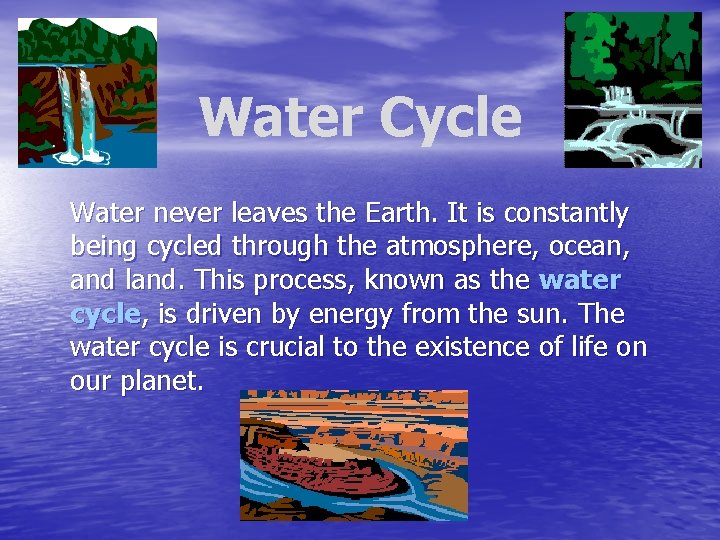 Water Cycle

Water never leaves the Earth. It is constantly being cycled through the atmosphere, ocean, and land. This process, known as the water cycle, is driven by energy from the sun. The water cycle is crucial to the existence of life on our planet.